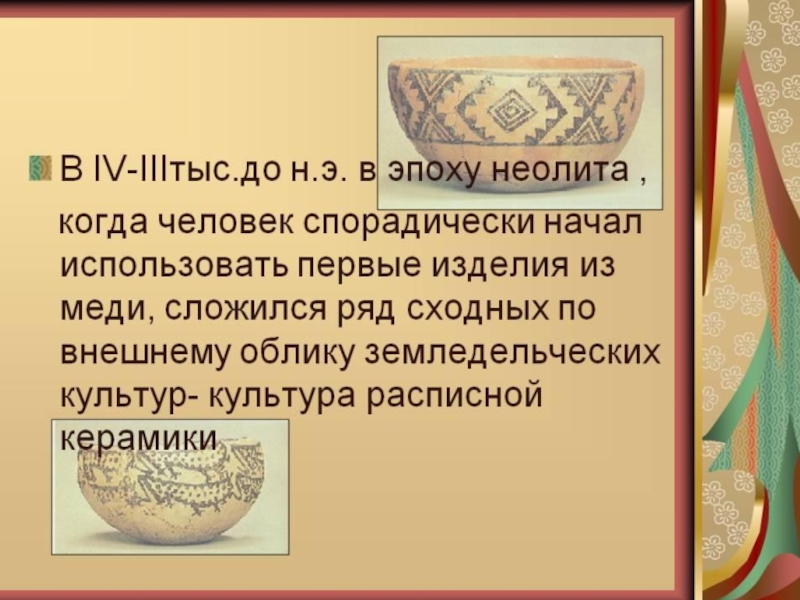 В IV-IIIтыс.до н.э. в эпоху неолита ,

когда человек спорадически начал использовать первые изделия из меди, сложился ряд сходных по внешнему облику земледельческих культур- культура расписной керамики